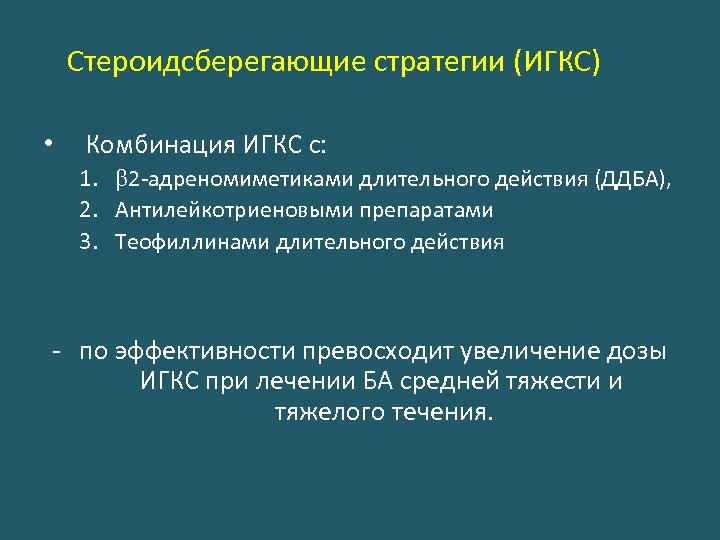 Стероидсберегающие стратегии (ИГКС)

• Комбинация ИГКС с:

1. β2-адреномиметиками длительного действия (ДДБА),
2. Антилейкотриеновыми препаратами
3. Теофиллинами длительного действия

- по эффективности превосходит увеличение дозы ИГКС при лечении БА средней тяжести и тяжелого течения.